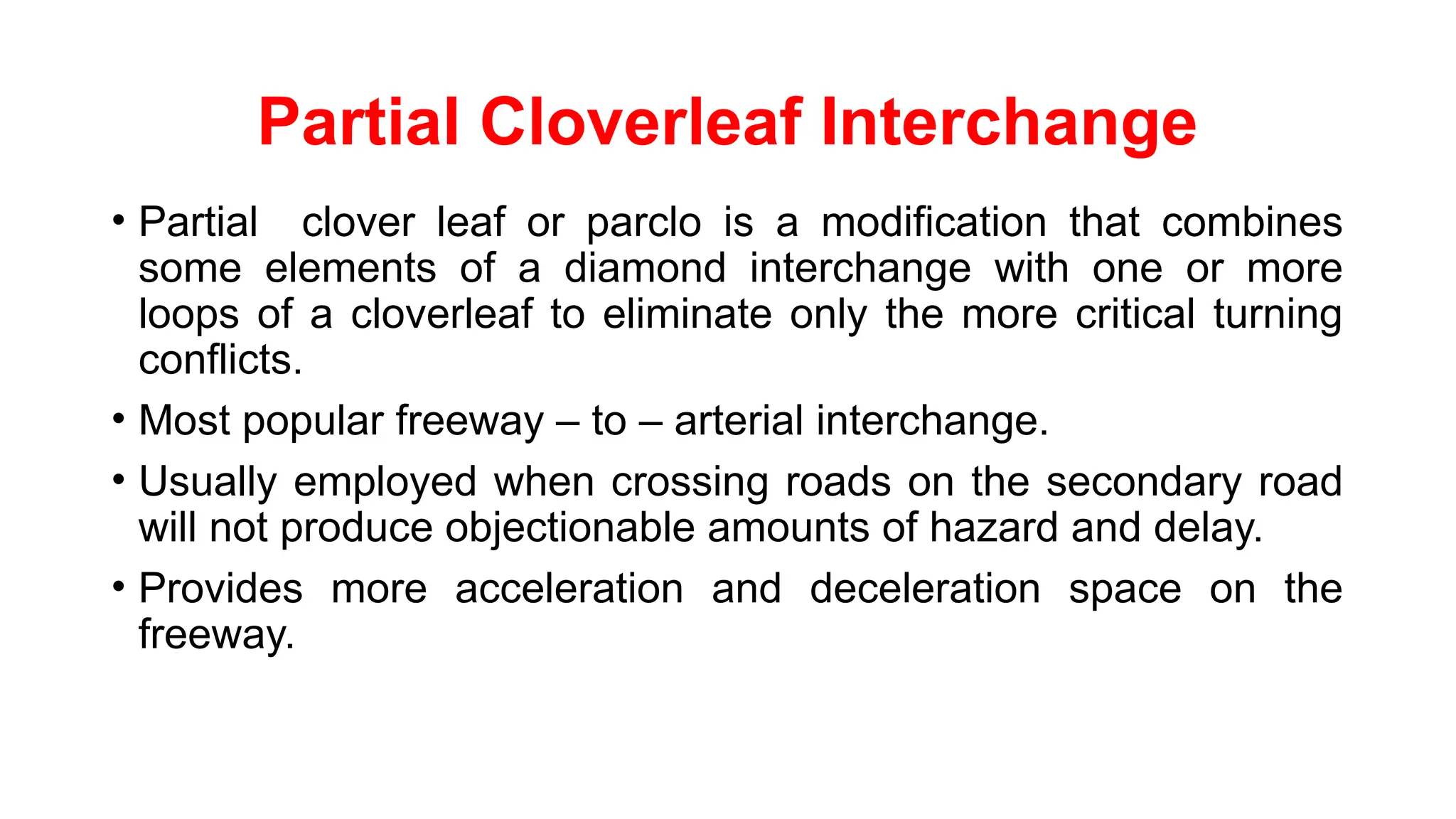 Partial Cloverleaf Interchange

• Partial clover leaf or parclo is a modification that combines some elements of a diamond interchange with one or more loops of a cloverleaf to eliminate only the more critical turning conflicts.

• Most popular freeway – to – arterial interchange.

• Usually employed when crossing roads on the secondary road will not produce objectionable amounts of hazard and delay.

• Provides more acceleration and deceleration space on the freeway.